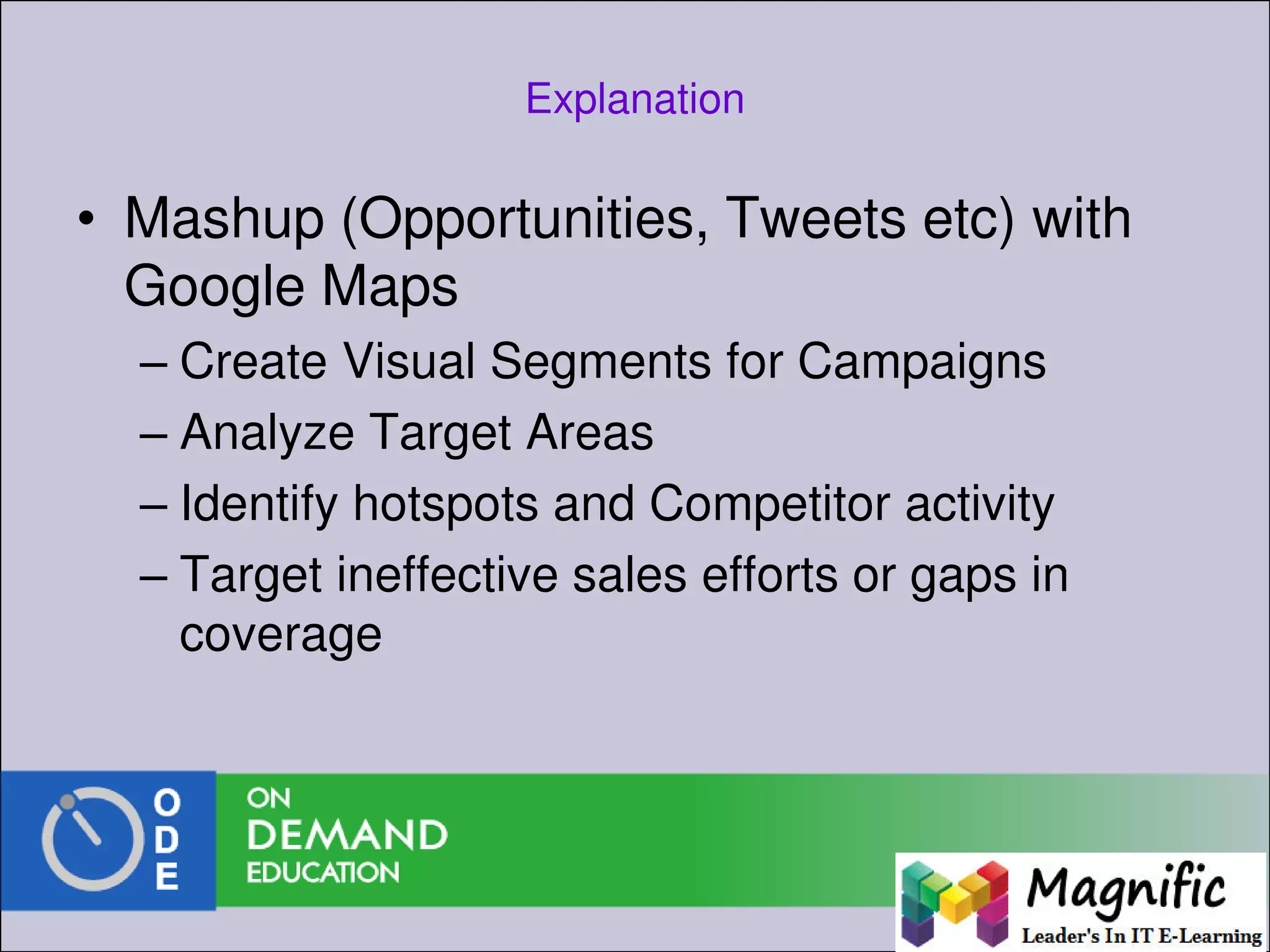 Explanation

• Mashup (Opportunities, Tweets etc) with Google Maps
– Create Visual Segments for Campaigns
– Analyze Target Areas
– Identify hotspots and Competitor activity
– Target ineffective sales efforts or gaps in coverage

O
D
E

ON
DEMAND
EDUCATION

Magnific
Leader's In IT E-Learning